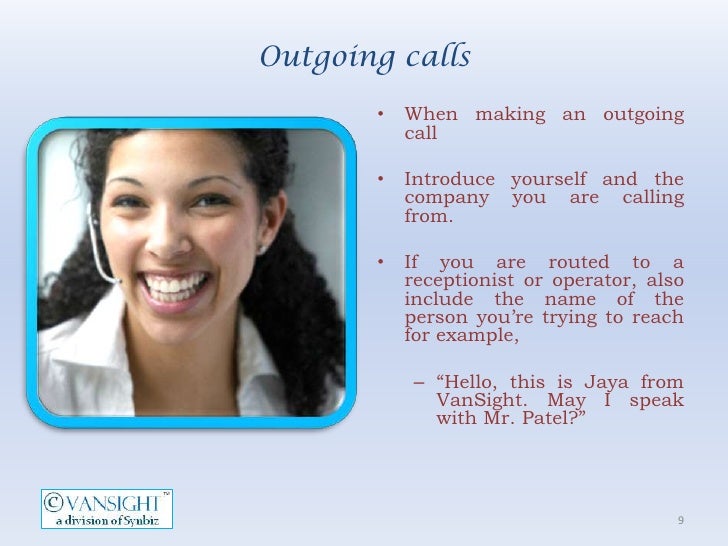 Outgoing calls

• When making an outgoing call

• Introduce yourself and the company you are calling from.

• If you are routed to a receptionist or operator, also include the name of the person you're trying to reach for example,

– "Hello, this is Jaya from VanSight. May I speak with Mr. Patel?"

©VANSIGHT™
a division of Synbiz

9